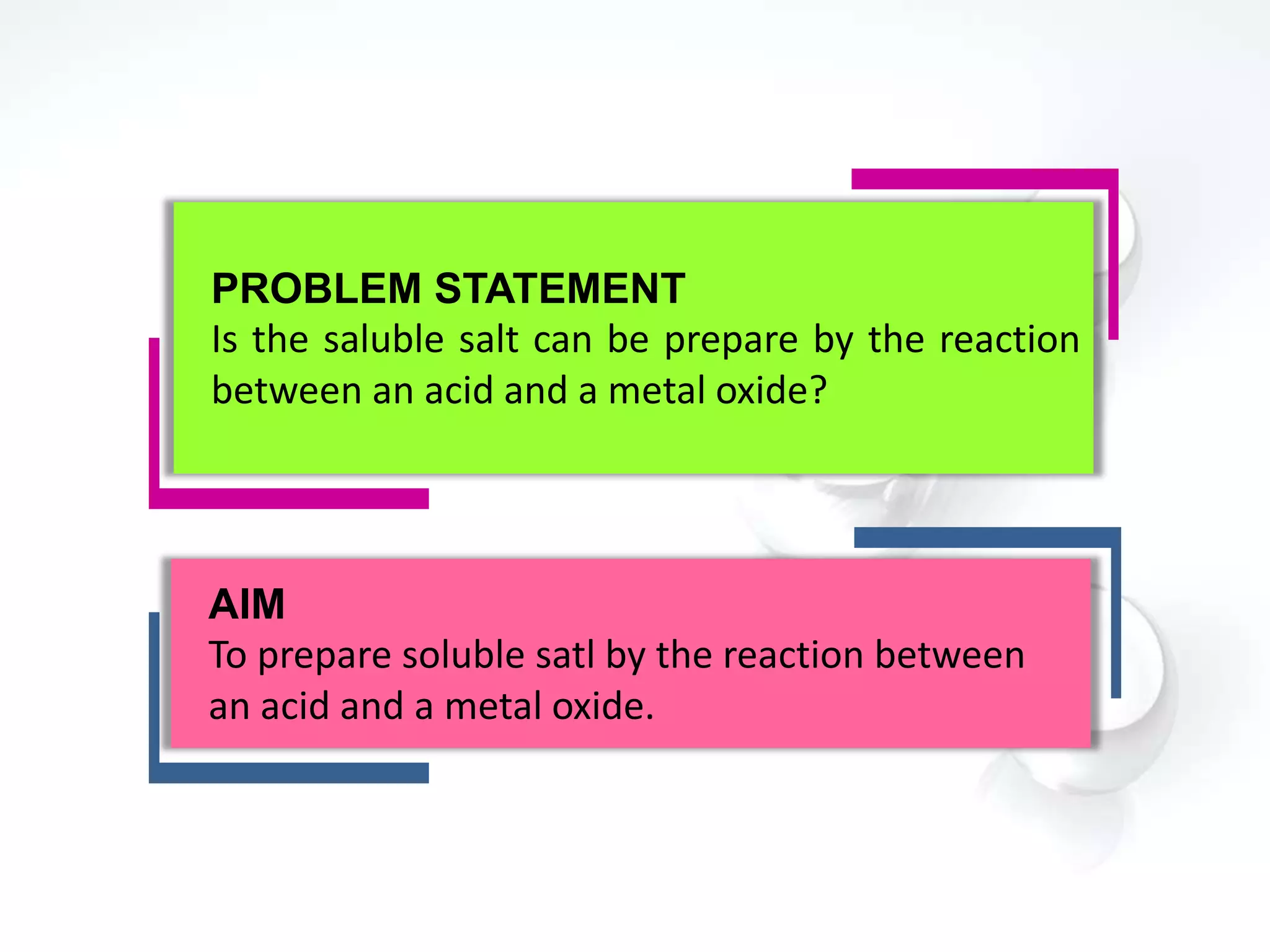 PROBLEM STATEMENT
Is the saluble salt can be prepare by the reaction between an acid and a metal oxide?

AIM
To prepare soluble satl by the reaction between an acid and a metal oxide.